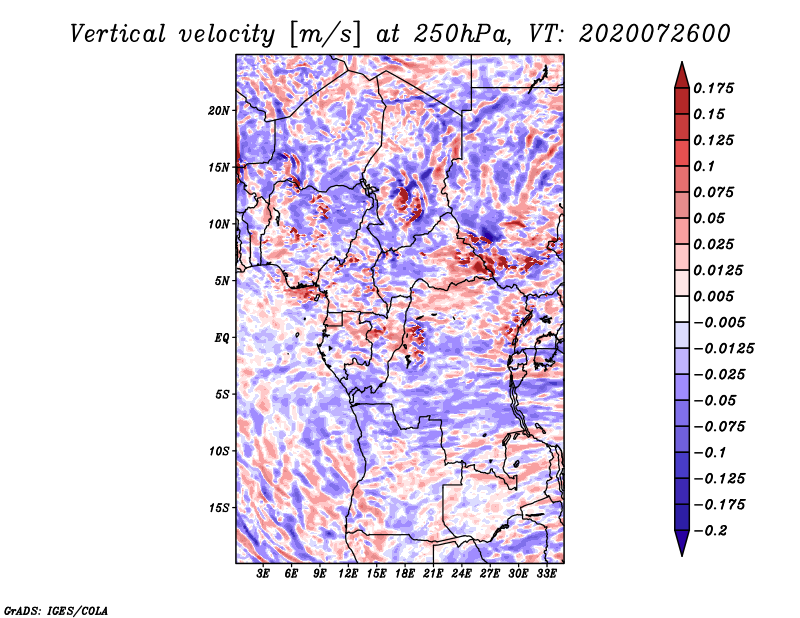 Vertical velocity [m/s] at 250hPa, VT: 2020072600

20N
15N
10N
5N
EQ
5S
10S
15S

3E 6E 9E 12E 15E 18E 21E 24E 27E 30E 33E

0.175
0.15
0.125
0.1
0.075
0.05
0.025
0.0125
0.005
−0.005
−0.0125
−0.025
−0.05
−0.075
−0.1
−0.125
−0.175
−0.2

GrADS: IGES/COLA